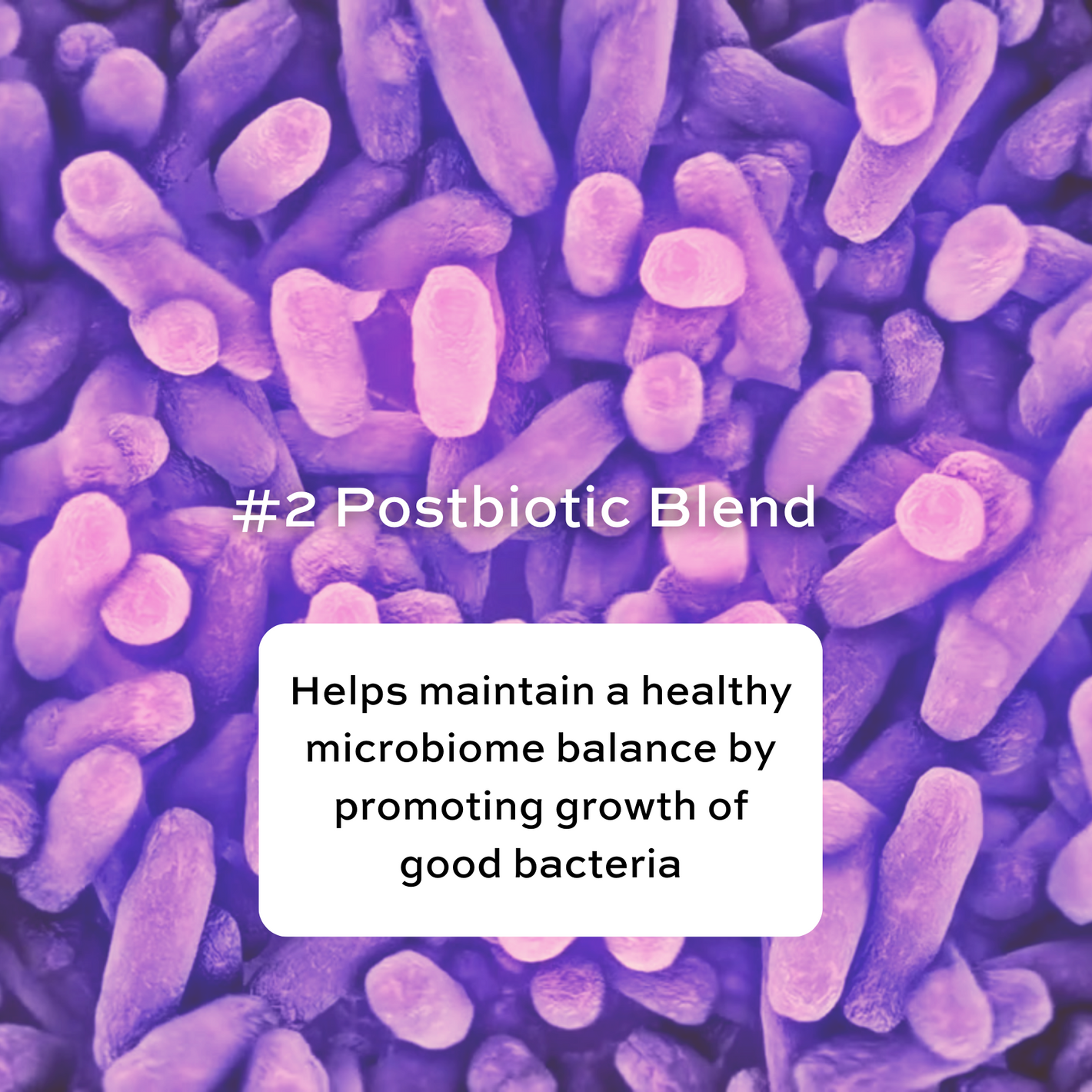 #2 Postbiotic Blend

Helps maintain a healthy microbiome balance by promoting growth of good bacteria